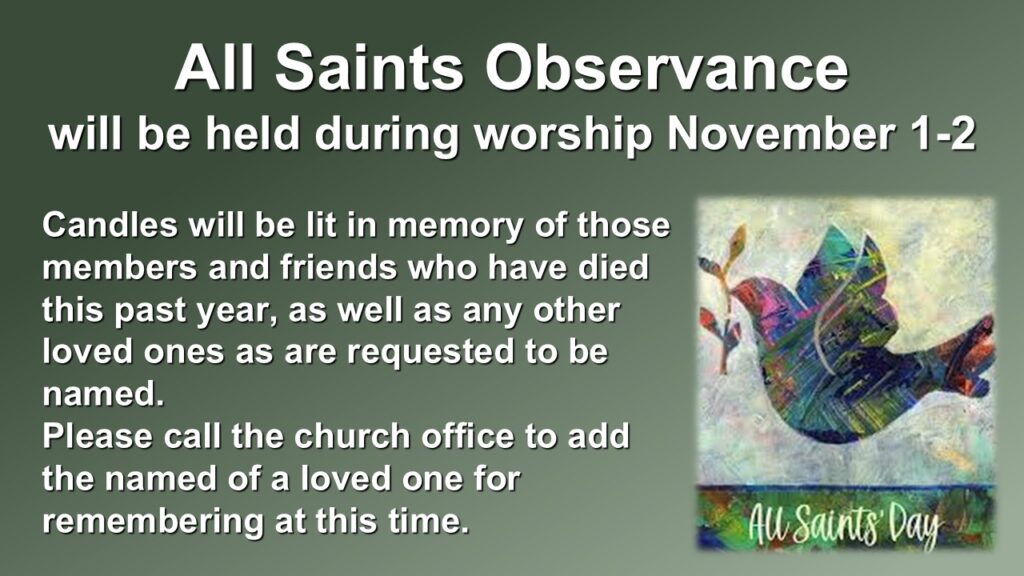 All Saints Observance
will be held during worship November 1-2

Candles will be lit in memory of those members and friends who have died this past year, as well as any other loved ones as are requested to be named.
Please call the church office to add the named of a loved one for remembering at this time.

All Saints' Day